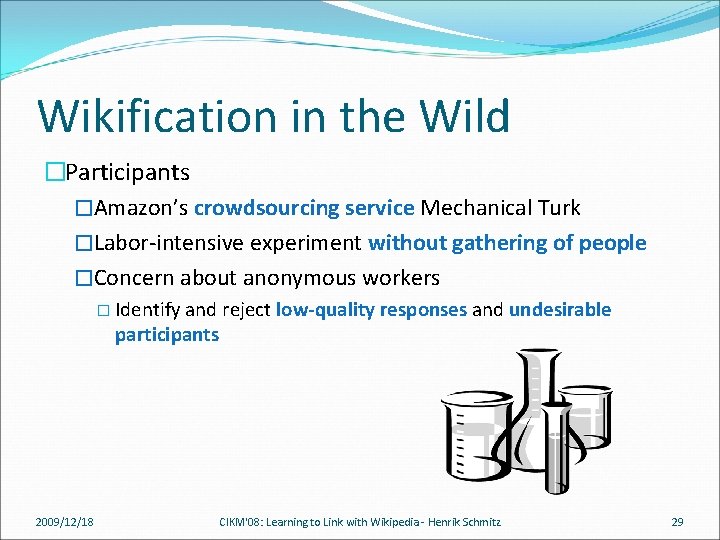 Wikification in the Wild

□Participants

□Amazon's crowdsourcing service Mechanical Turk

□Labor-intensive experiment without gathering of people

□Concern about anonymous workers

□ Identify and reject low-quality responses and undesirable participants

2009/12/18

CIKM'08: Learning to Link with Wikipedia - Henrik Schmitz

29